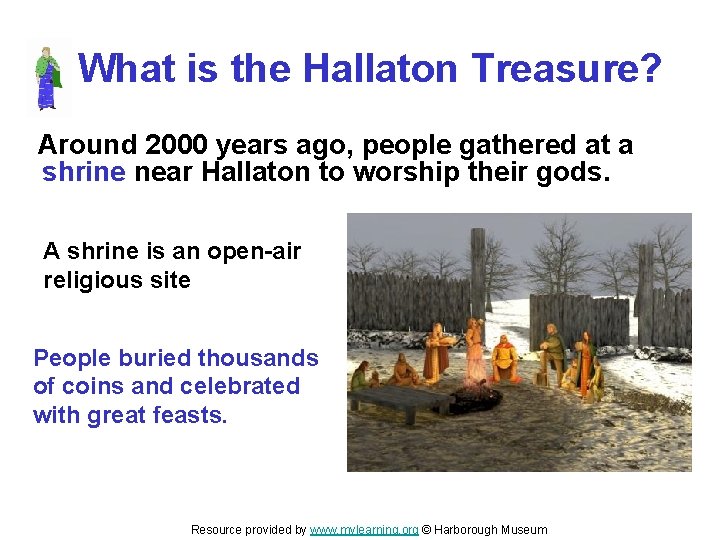 What is the Hallaton Treasure?

Around 2000 years ago, people gathered at a shrine near Hallaton to worship their gods.

A shrine is an open-air religious site

People buried thousands of coins and celebrated with great feasts.

Resource provided by www.mylearning.org © Harborough Museum